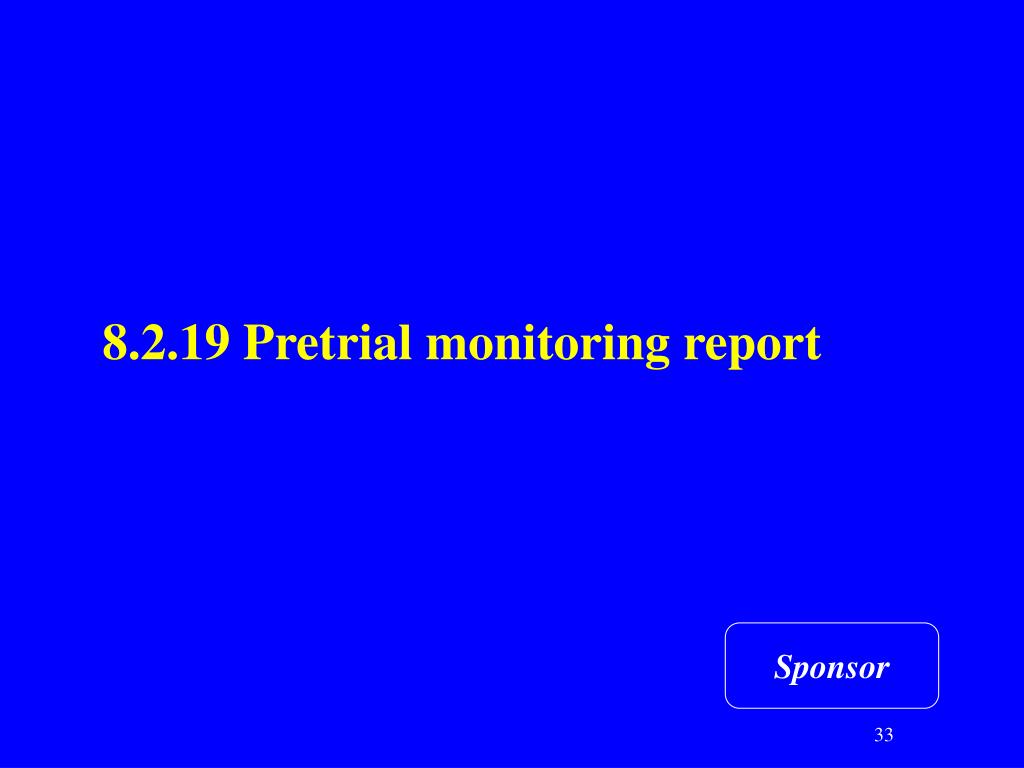 8.2.19 Pretrial monitoring report

Sponsor

33